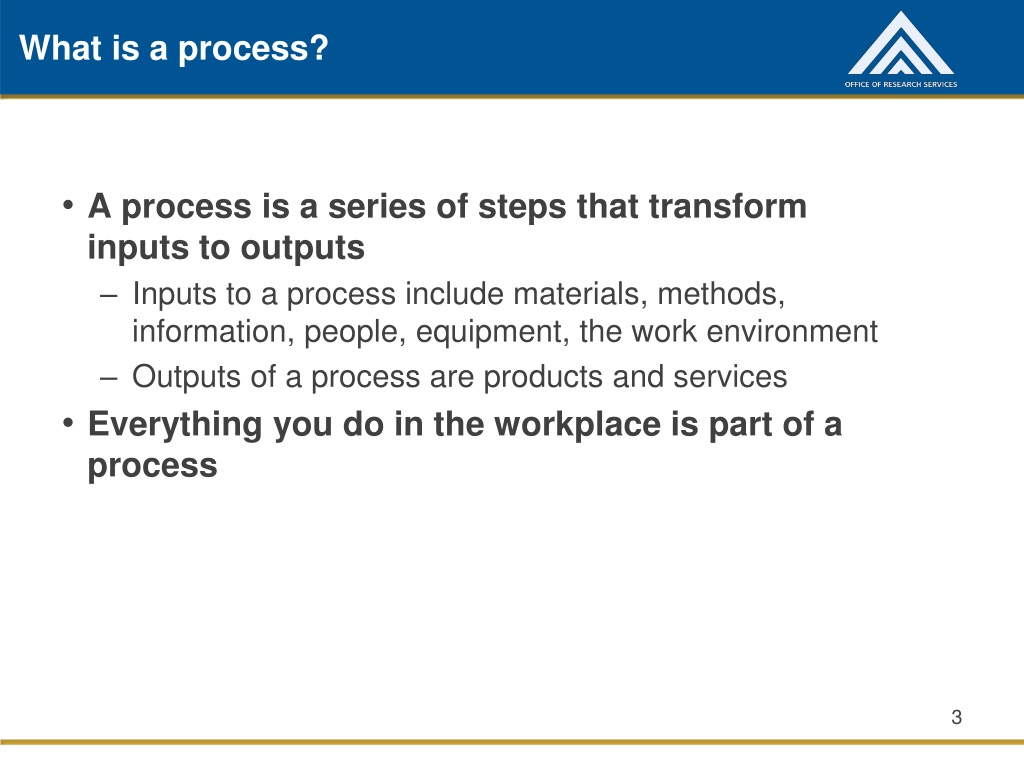 What is a process?

OFFICE OF RESEARCH SERVICES

• A process is a series of steps that transform inputs to outputs
– Inputs to a process include materials, methods, information, people, equipment, the work environment
– Outputs of a process are products and services
• Everything you do in the workplace is part of a process

3